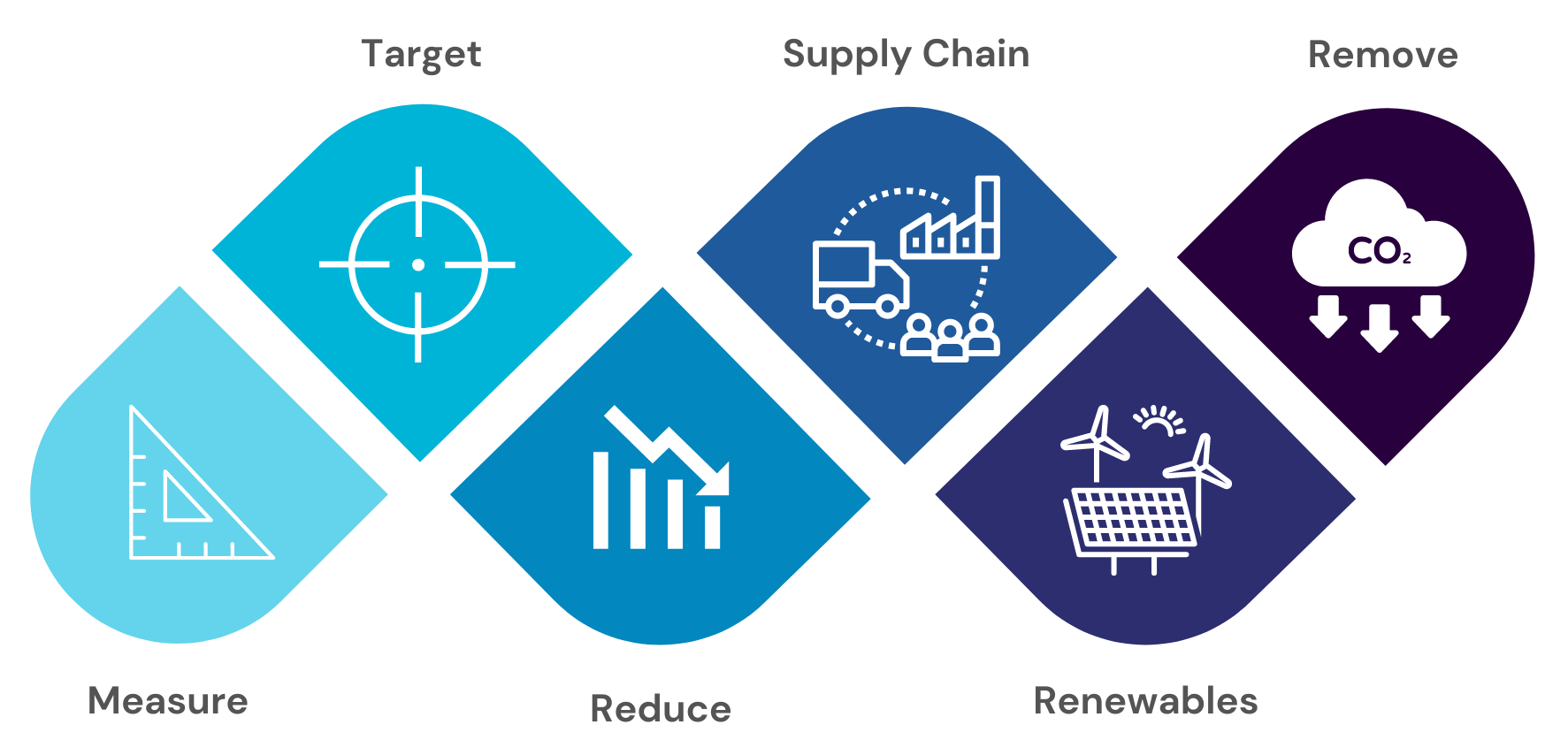 Target
Supply Chain
Remove
$CO_2$
Measure
Reduce
Renewables